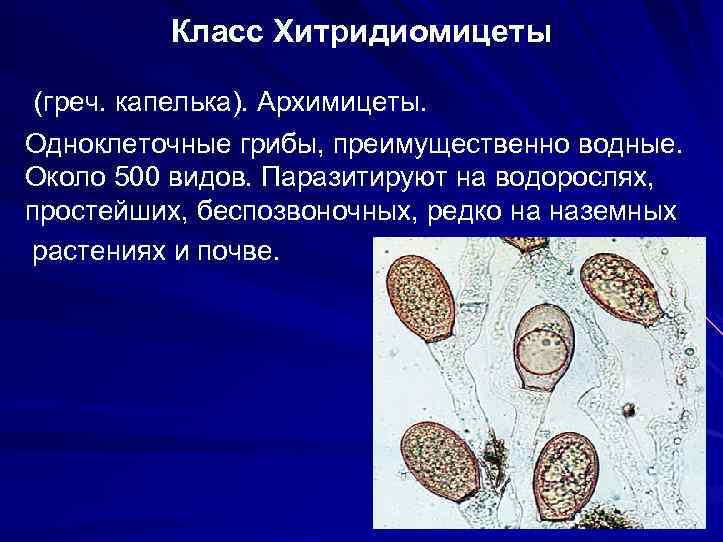 Класс Хитридиомицеты

(греч. капелька). Архимицеты.

Одноклеточные грибы, преимущественно водные. Около 500 видов. Паразитируют на водорослях, простейших, беспозвоночных, редко на наземных растениях и почве.